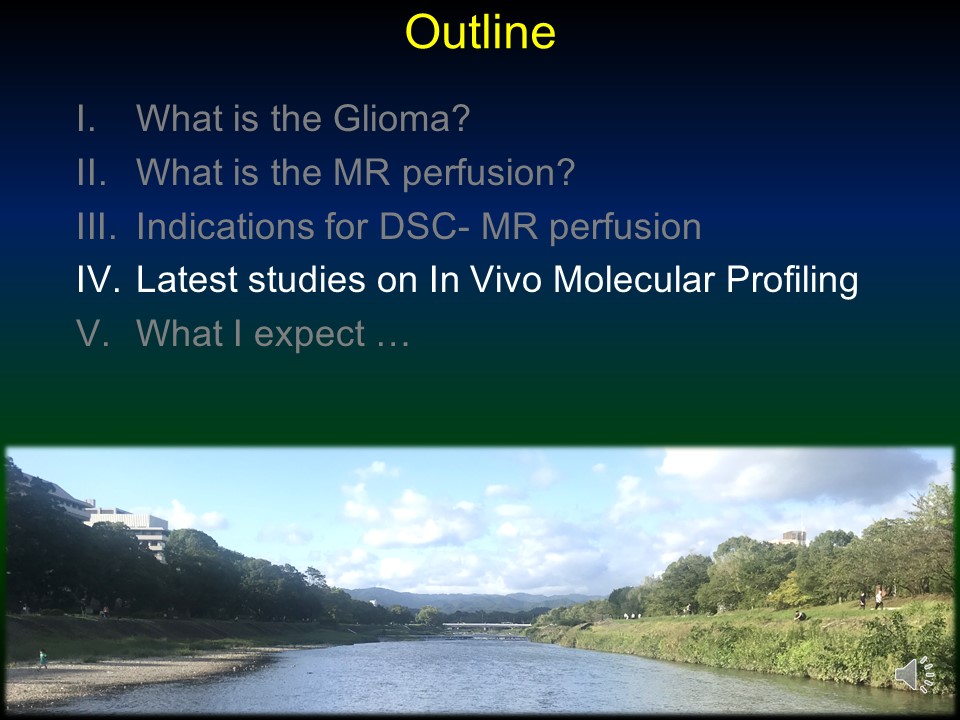 Outline

I. What is the Glioma?
II. What is the MR perfusion?
III. Indications for DSC- MR perfusion
IV. Latest studies on In Vivo Molecular Profiling
V. What I expect …